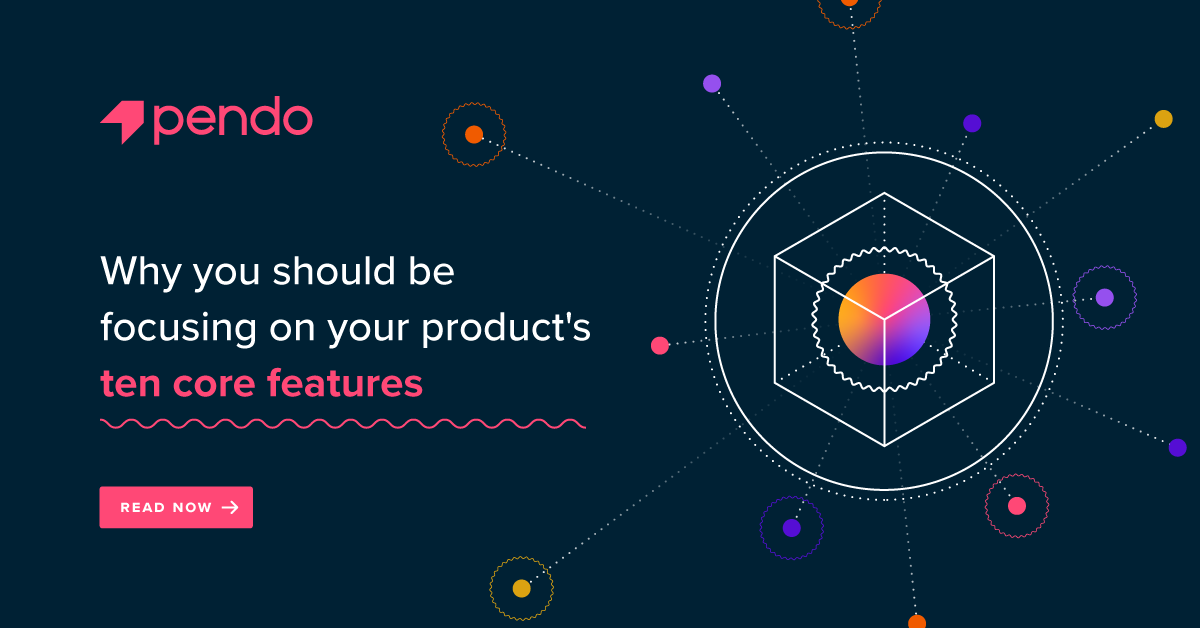 pendo

Why you should be focusing on your product's ten core features

READ NOW →